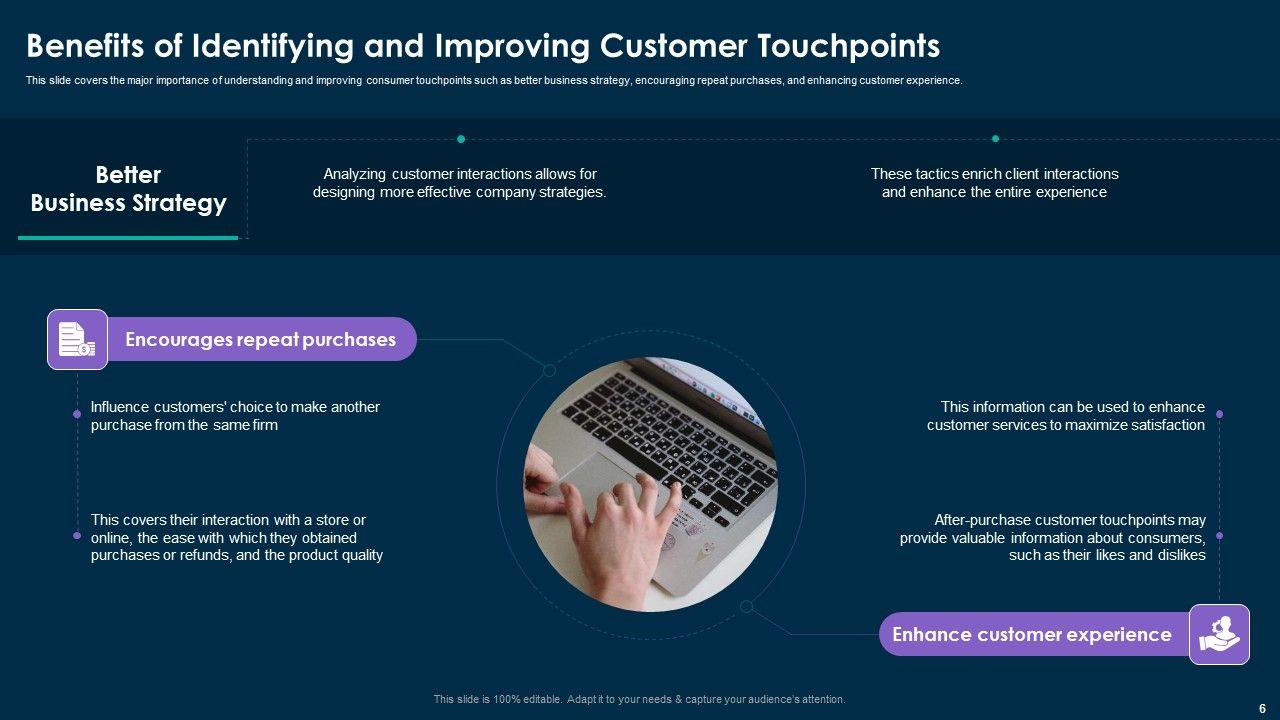 Benefits of Identifying and Improving Customer Touchpoints

This slide covers the major importance of understanding and improving consumer touchpoints such as better business strategy, encouraging repeat purchases, and enhancing customer experience.

Better Business Strategy

Analyzing customer interactions allows for designing more effective company strategies.

These tactics enrich client interactions and enhance the entire experience

Encourages repeat purchases

Influence customers' choice to make another purchase from the same firm

This covers their interaction with a store or online, the ease with which they obtained purchases or refunds, and the product quality

This information can be used to enhance customer services to maximize satisfaction

After-purchase customer touchpoints may provide valuable information about consumers, such as their likes and dislikes

Enhance customer experience

This slide is 100% editable. Adapt it to your needs & capture your audience's attention.

6